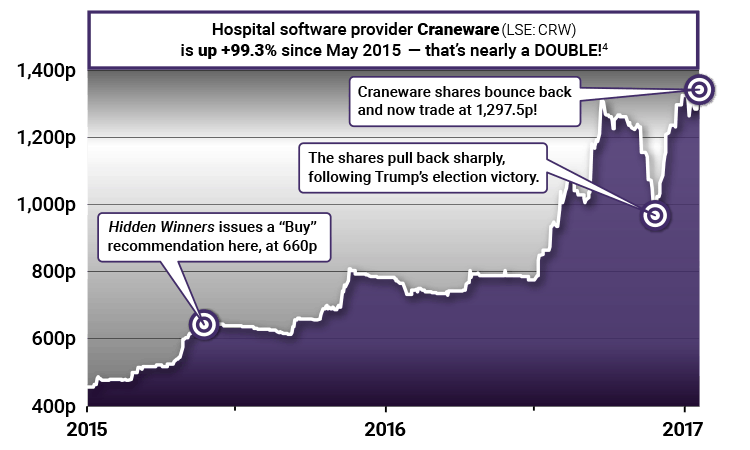 Hospital software provider Craneware (LSE: CRW) is up +99.3% since May 2015 — that's nearly a DOUBLE!$^4$

1,400p
1,200p
1,000p
800p
600p
400p

Craneware shares bounce back and now trade at 1,297.5p!

The shares pull back sharply, following Trump's election victory.

Hidden Winners issues a "Buy" recommendation here, at 660p

2015
2016
2017